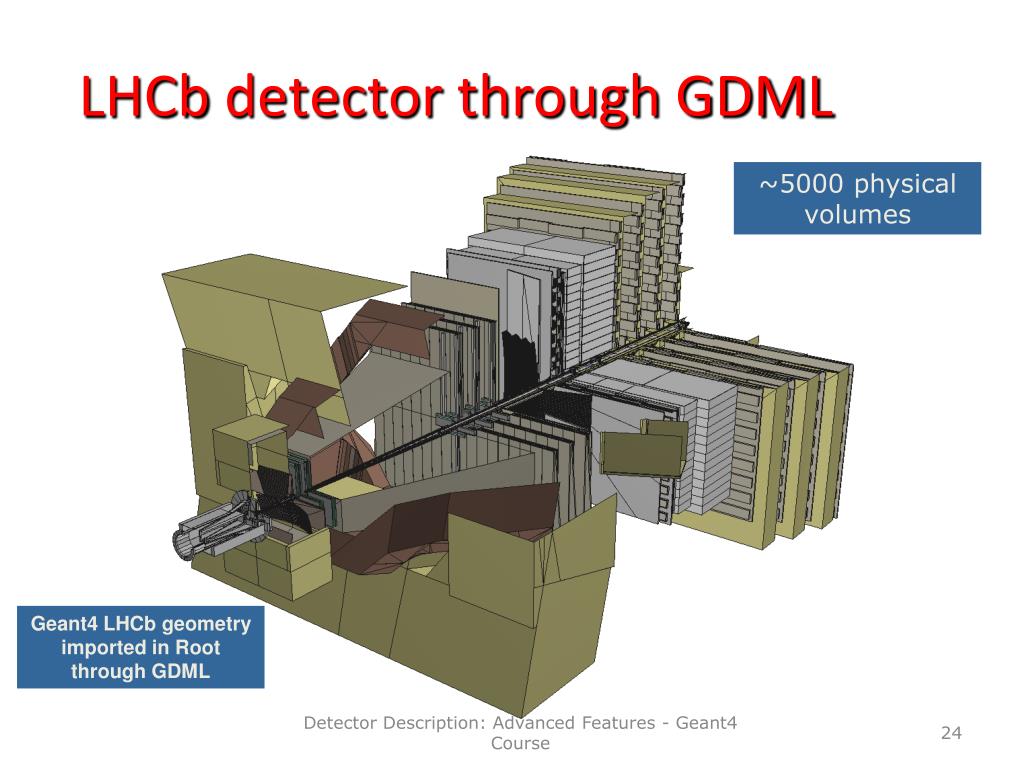 LHCb detector through GDML

~5000 physical volumes

Geant4 LHCb geometry imported in Root through GDML

Detector Description: Advanced Features - Geant4 Course

24